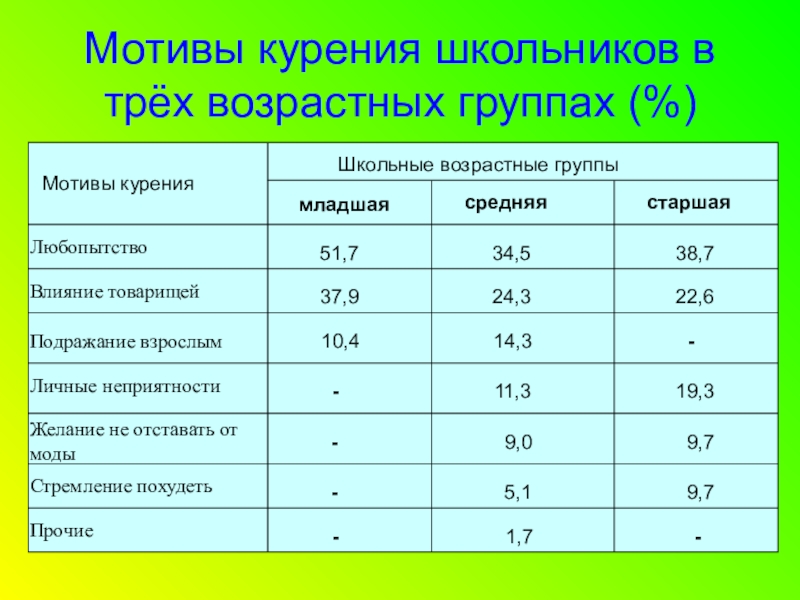 Мотивы курения школьников в трёх возрастных группах (%)

| Мотивы курения | Школьные возрастные группы | | |
|---|---|---|---|
| | младшая | средняя | старшая |
| Любопытство | 51,7 | 34,5 | 38,7 |
| Влияние товарищей | 37,9 | 24,3 | 22,6 |
| Подражание взрослым | 10,4 | 14,3 | - |
| Личные неприятности | - | 11,3 | 19,3 |
| Желание не отставать от моды | - | 9,0 | 9,7 |
| Стремление похудеть | - | 5,1 | 9,7 |
| Прочие | - | 1,7 | - |